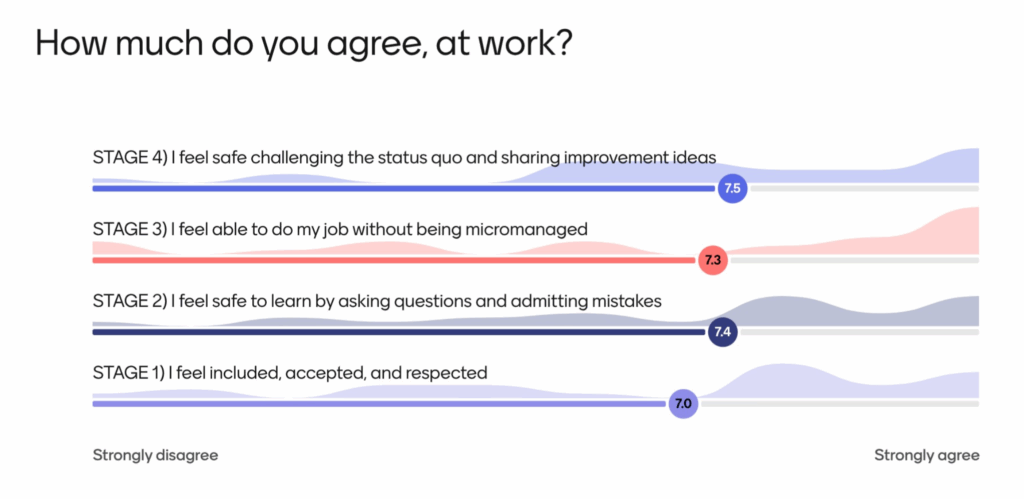 How much do you agree, at work?

STAGE 4) I feel safe challenging the status quo and sharing improvement ideas

7.5

STAGE 3) I feel able to do my job without being micromanaged

7.3

STAGE 2) I feel safe to learn by asking questions and admitting mistakes

7.4

STAGE 1) I feel included, accepted, and respected

7.0

Strongly disagree

Strongly agree